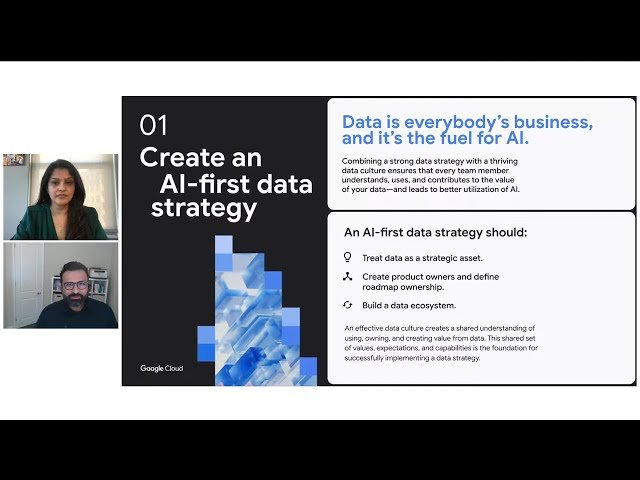 01

Create an AI-first data strategy

Google Cloud

Data is everybody's business, and it's the fuel for AI.

Combining a strong data strategy with a thriving data culture ensures that every team member understands, uses, and contributes to the value of your data—and leads to better utilization of AI.

An AI-first data strategy should:

Treat data as a strategic asset.

Create product owners and define roadmap ownership.

Build a data ecosystem.

An effective data culture creates a shared understanding of using, owning, and creating value from data. This shared set of values, expectations, and capabilities is the foundation for successfully implementing a data strategy.